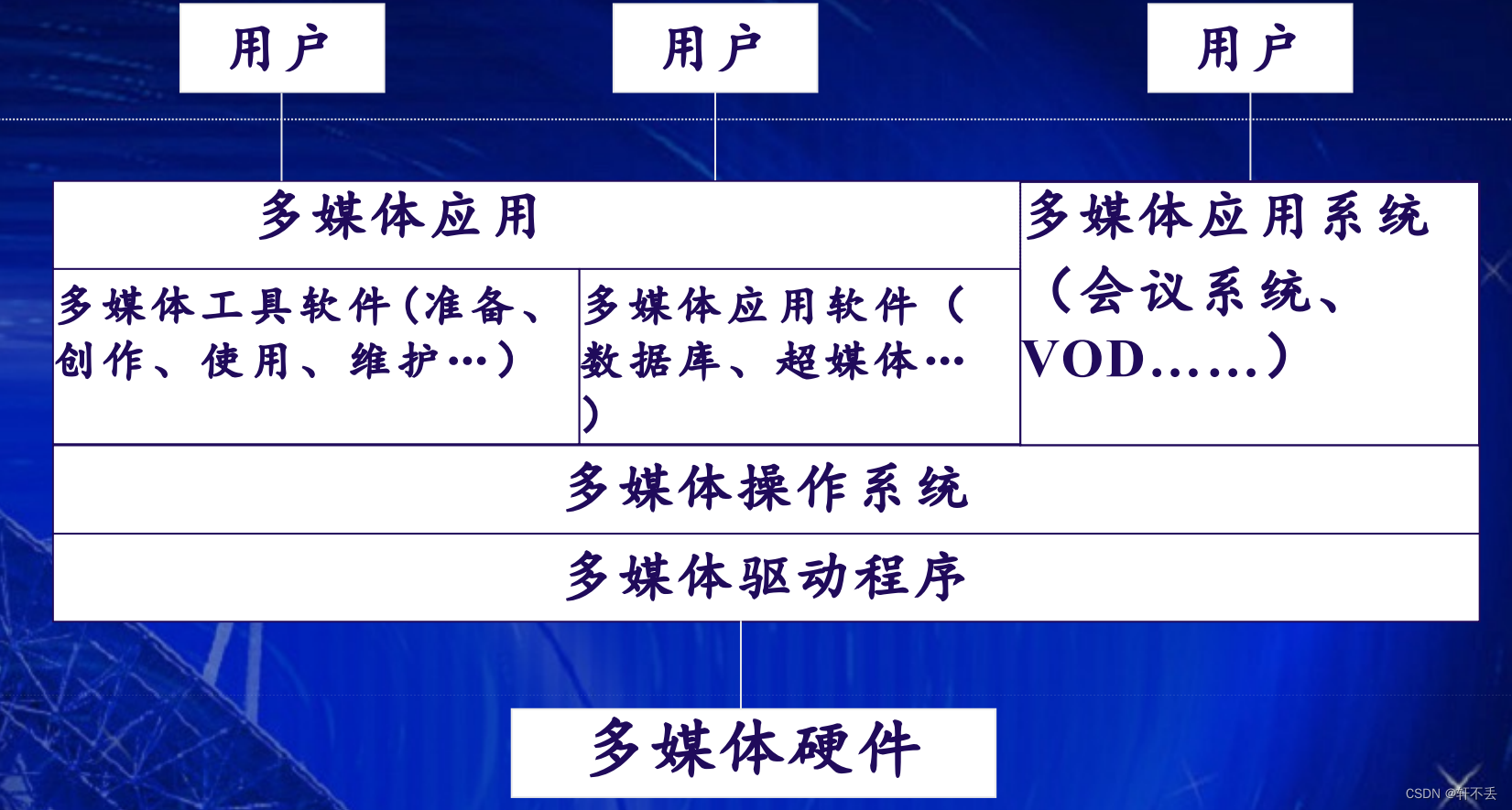 用户

用户

用户

多媒体应用

多媒体工具软件(准备、创作、使用、维护…)

多媒体应用软件（数据库、超媒体…)

多媒体应用系统（会议系统、VOD……）

多媒体操作系统

多媒体驱动程序

多媒体硬件

CSDN @轩不丢